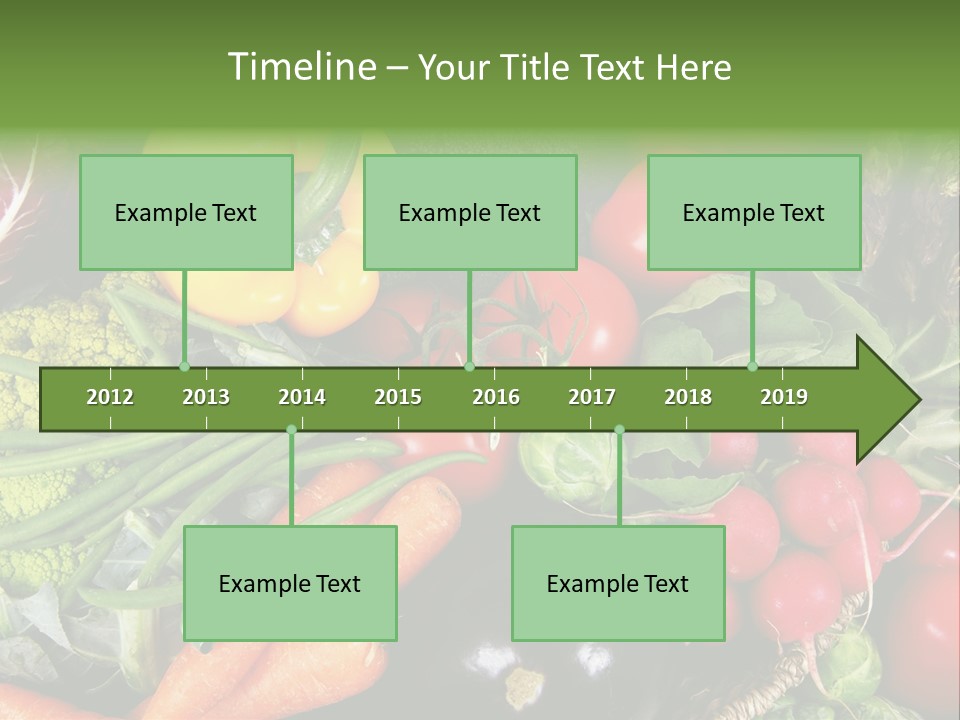 Timeline – Your Title Text Here

Example Text

Example Text

Example Text

2012 2013 2014 2015 2016 2017 2018 2019

Example Text

Example Text